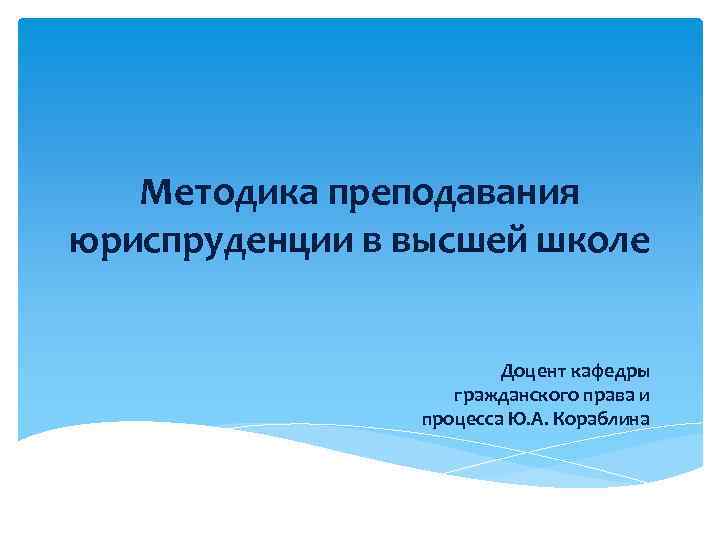 Методика преподавания юриспруденции в высшей школе

Доцент кафедры гражданского права и процесса Ю.А. Кораблина